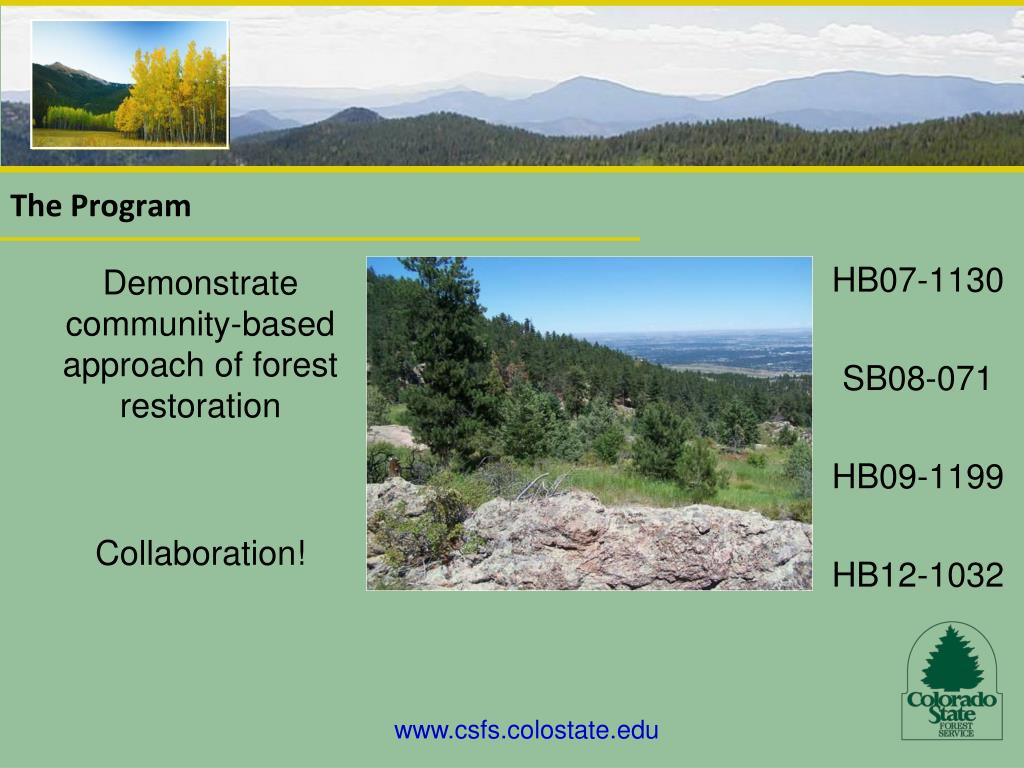 The Program

Demonstrate community-based approach of forest restoration

Collaboration!

HB07-1130

SB08-071

HB09-1199

HB12-1032

Colorado State FOREST SERVICE

www.csfs.colostate.edu